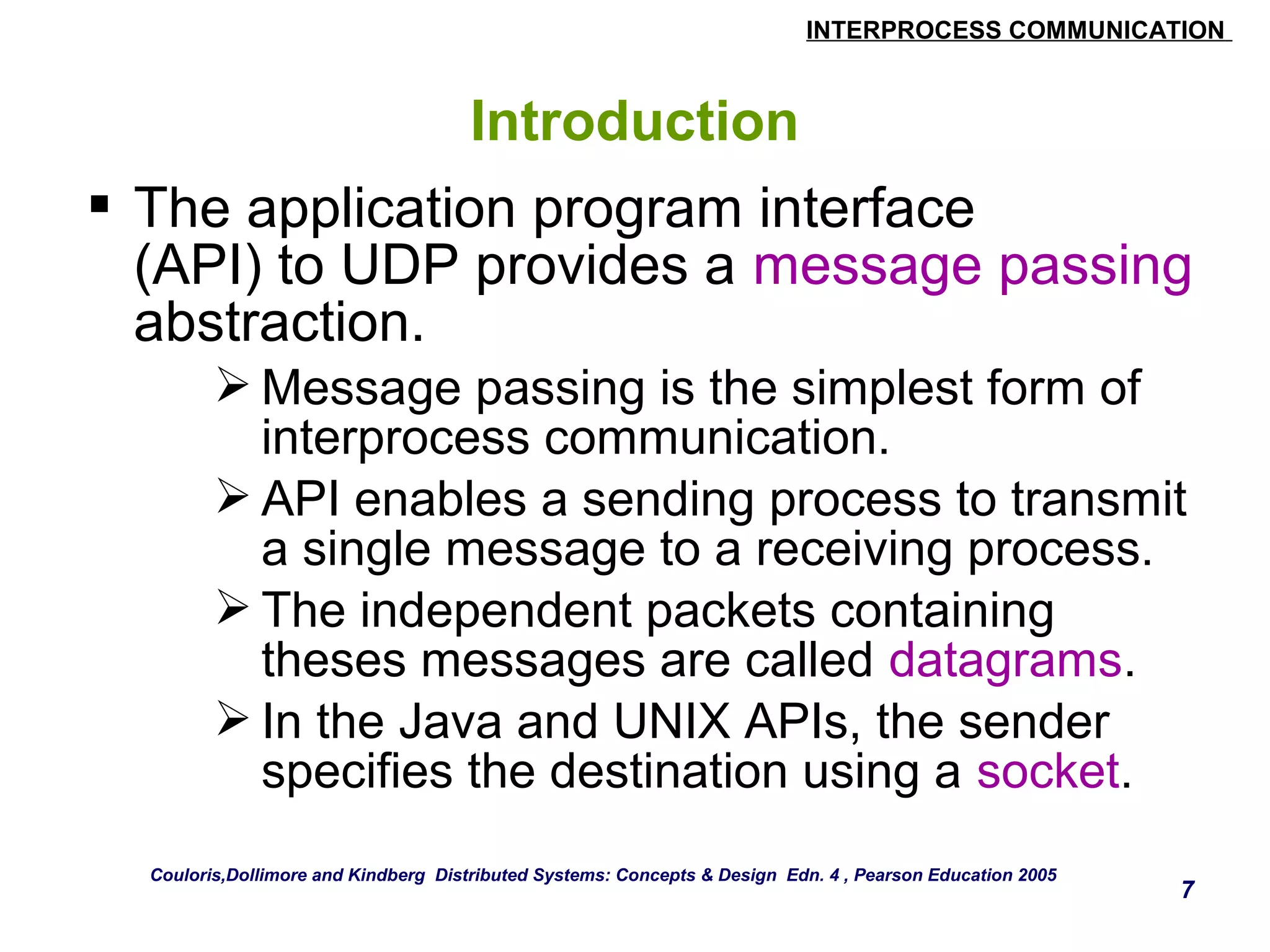 INTERPROCESS COMMUNICATION

Introduction

▪ The application program interface (API) to UDP provides a message passing abstraction.

➢ Message passing is the simplest form of interprocess communication.

➢ API enables a sending process to transmit a single message to a receiving process.

➢ The independent packets containing theses messages are called datagrams.

➢ In the Java and UNIX APIs, the sender specifies the destination using a socket.

Couloris,Dollimore and Kindberg Distributed Systems: Concepts & Design Edn. 4 , Pearson Education 2005

7